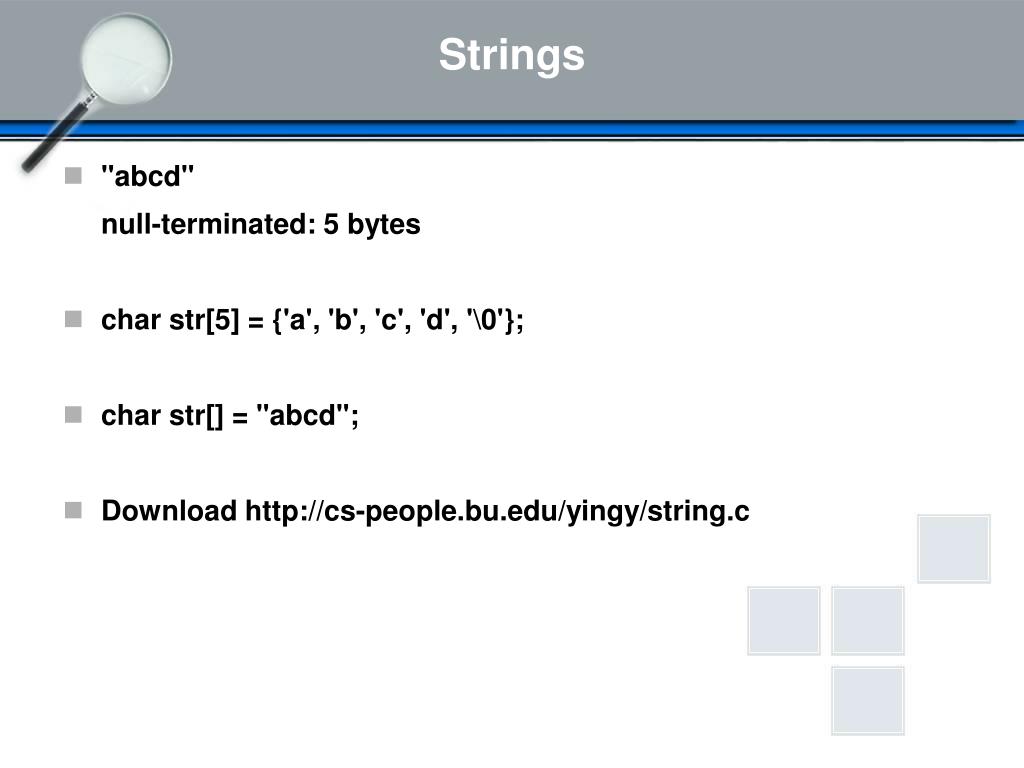 Strings

"abcd"
null-terminated: 5 bytes

char str[5] = {'a', 'b', 'c', 'd', '\0'};

char str[] = "abcd";

Download http://cs-people.bu.edu/yingy/string.c